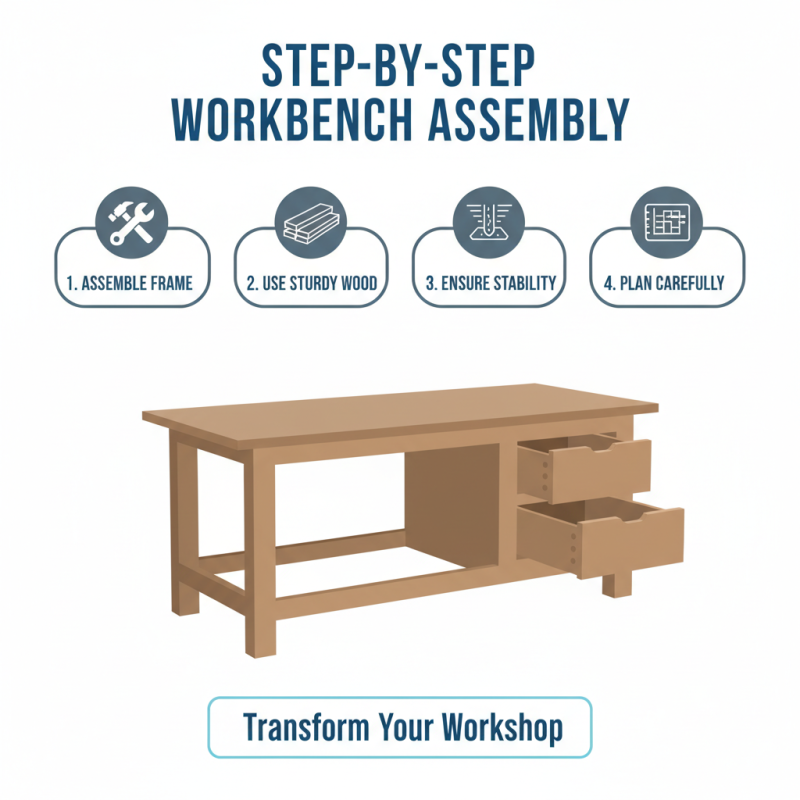 STEP-BY-STEP WORKBENCH ASSEMBLY

1. ASSEMBLE FRAME

2. USE STURDY WOOD

3. ENSURE STABILITY

4. PLAN CAREFULLY

Transform Your Workshop